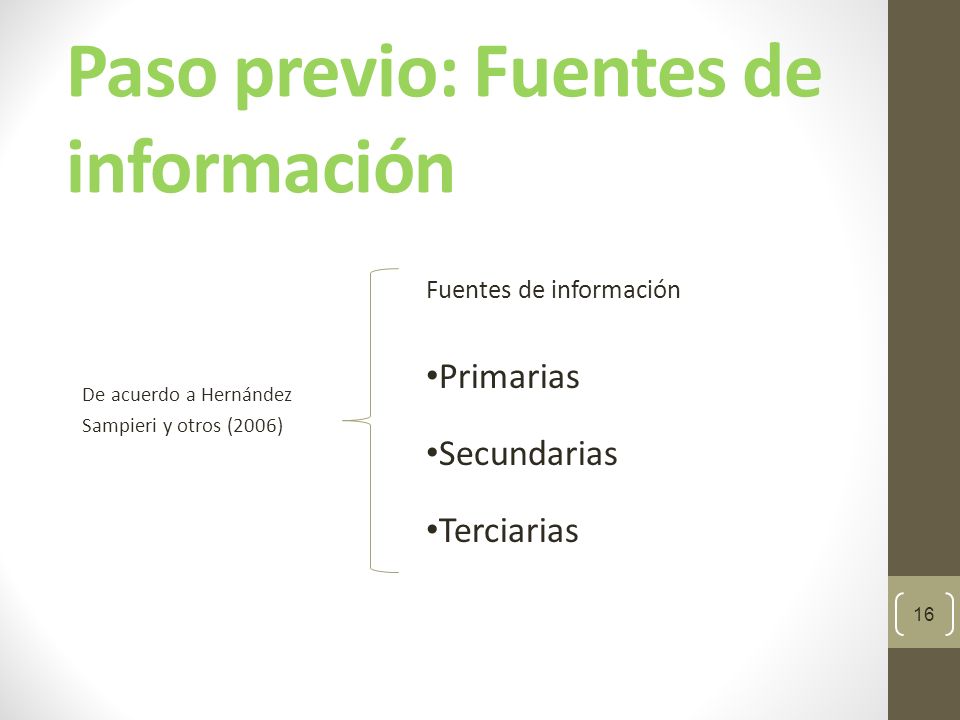 Paso previo: Fuentes de información

De acuerdo a Hernández Sampieri y otros (2006)

Fuentes de información

•Primarias

•Secundarias

•Terciarias

16